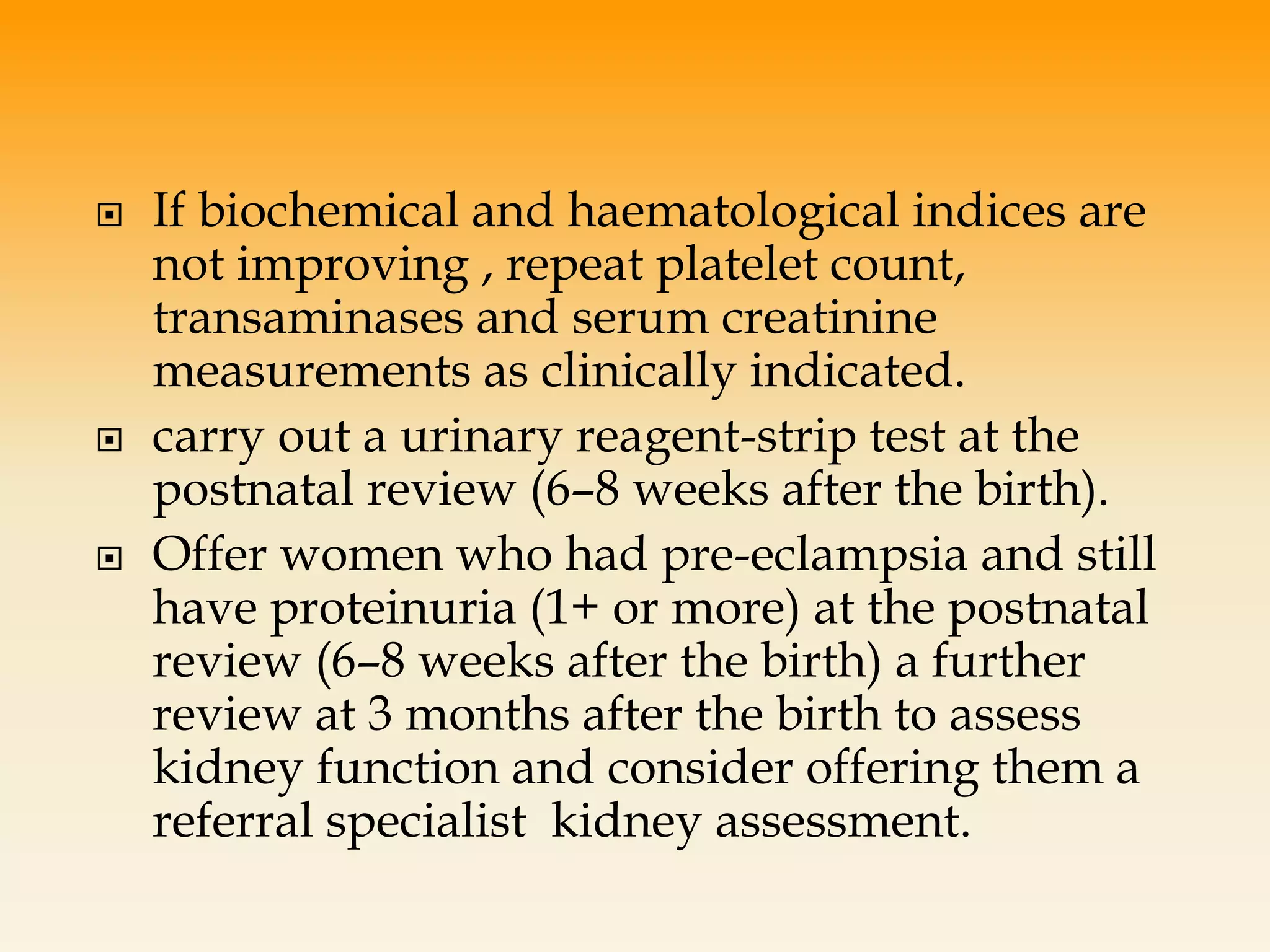 - If biochemical and haematological indices are not improving , repeat platelet count, transaminases and serum creatinine measurements as clinically indicated.
- carry out a urinary reagent-strip test at the postnatal review (6–8 weeks after the birth).
- Offer women who had pre-eclampsia and still have proteinuria (1+ or more) at the postnatal review (6–8 weeks after the birth) a further review at 3 months after the birth to assess kidney function and consider offering them a referral specialist  kidney assessment.